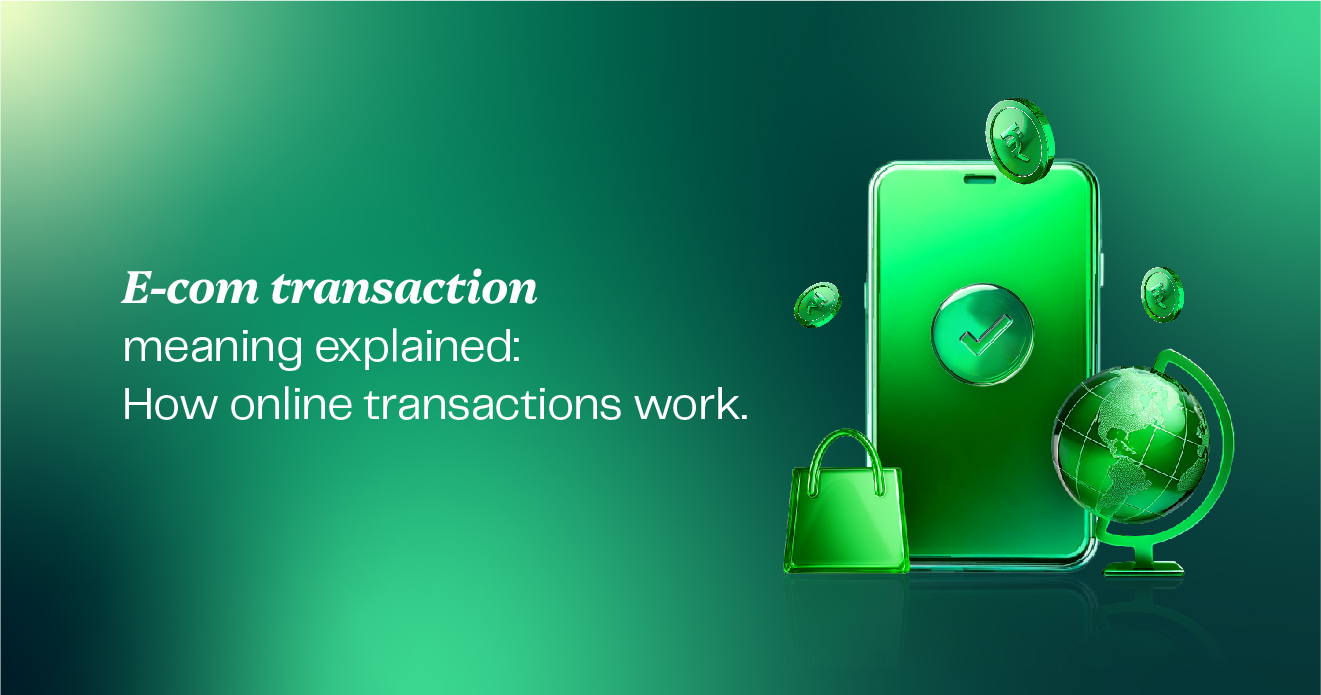 E-com transaction meaning explained: How online transactions work.